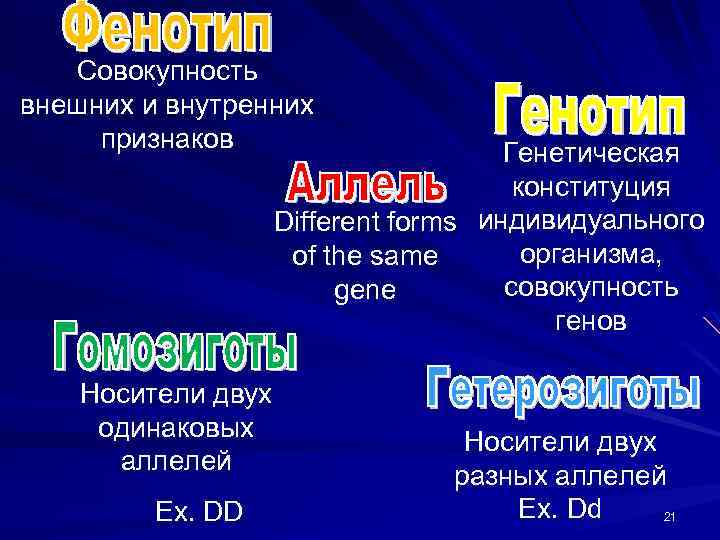 Фенотип
Совокупность внешних и внутренних признаков

Генотип
Генетическая конституция индивидуального организма, совокупность генов

Аллель
Different forms of the same gene

Гомозиготы
Носители двух одинаковых аллелей

Ex. DD

Гетерозиготы
Носители двух разных аллелей
Ex. Dd

21